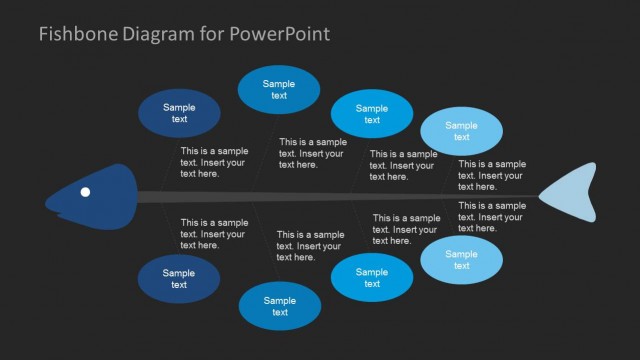 Fishbone Diagram for PowerPoint

Sample text

Sample text

Sample text

Sample text

This is a sample text. Insert your text here.

This is a sample text. Insert your text here.

This is a sample text. Insert your text here.

This is a sample text. Insert your text here.

This is a sample text. Insert your text here.

This is a sample text. Insert your text here.

This is a sample text. Insert your text here.

This is a sample text. Insert your text here.

Sample text

Sample text

Sample text

Sample text